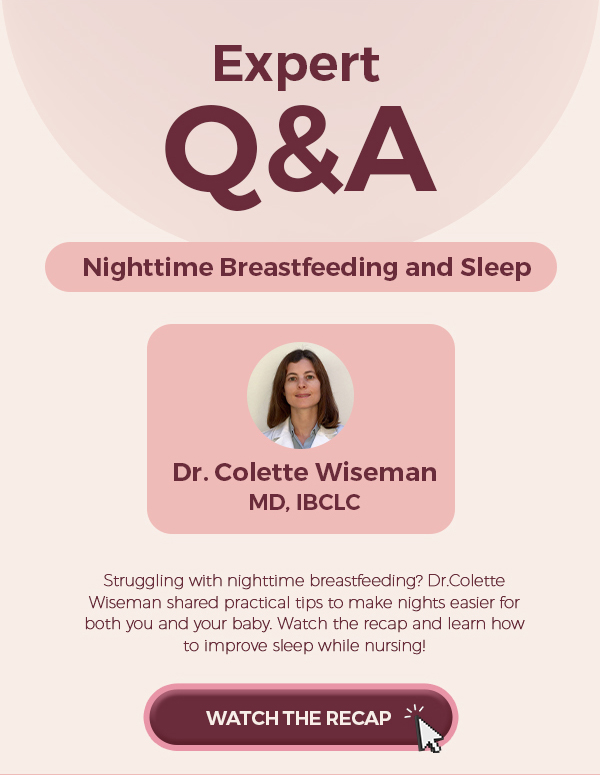 Expert
Q&A

Nighttime Breastfeeding and Sleep

Dr. Colette Wiseman
MD, IBCLC

Struggling with nighttime breastfeeding? Dr.Colette Wiseman shared practical tips to make nights easier for both you and your baby. Watch the recap and learn how to improve sleep while nursing!

WATCH THE RECAP